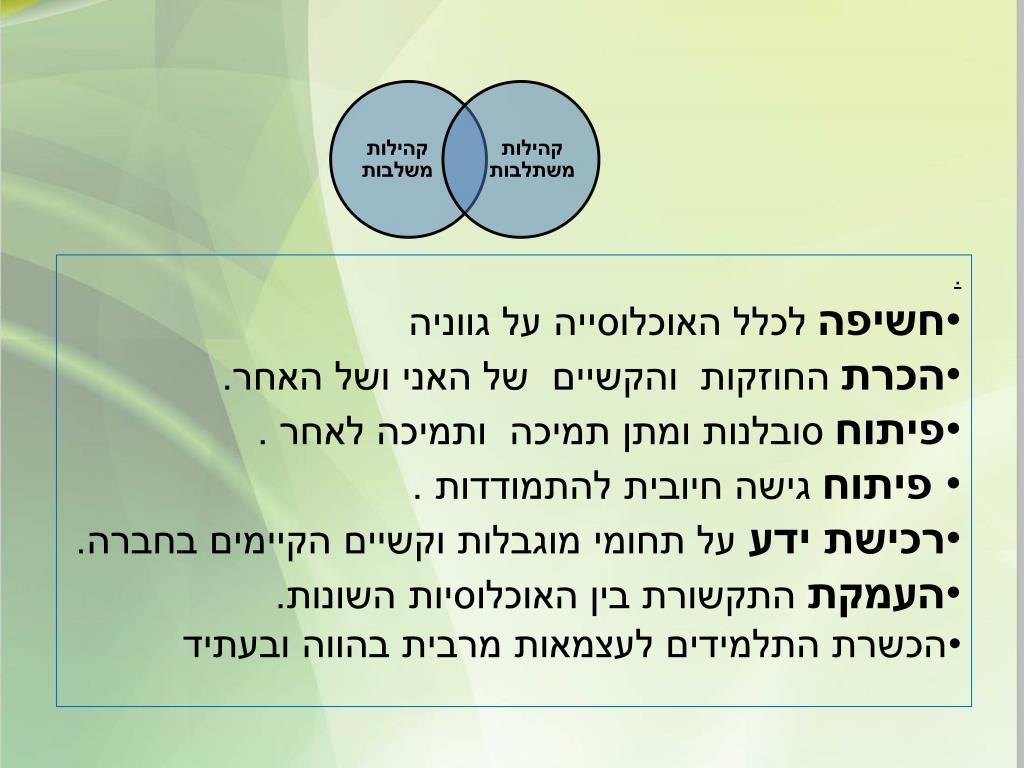 קהילות משתלבות

קהילות משלבות

.

•חשיפה לכלל האוכלוסייה על גווניה

•הכרת החוזקות והקשיים של האני ושל האחר.

•פיתוח סובלנות ומתן תמיכה ותמיכה לאחר .

• פיתוח גישה חיובית להתמודדות .

•רכישת ידע על תחומי מוגבלות וקשיים הקיימים בחברה.

•העמקת התקשורת בין האוכלוסיות השונות.

•הכשרת התלמידים לעצמאות מרבית בהווה ובעתיד